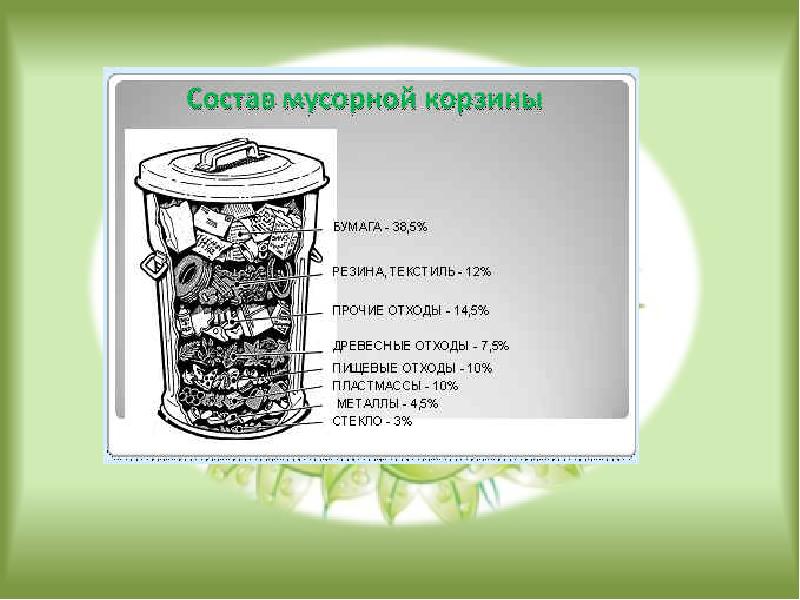 Состав мусорной корзины

БУМАГА - 38,5%
РЕЗИНА, ТЕКСТИЛЬ - 12%
ПРОЧИЕ ОТХОДЫ - 14,5%
ДРЕВЕСНЫЕ ОТХОДЫ - 7,5%
ПИЩЕВЫЕ ОТХОДЫ - 10%
ПЛАСТМАССЫ - 10%
МЕТАЛЛЫ - 4,5%
СТЕКЛО - 3%